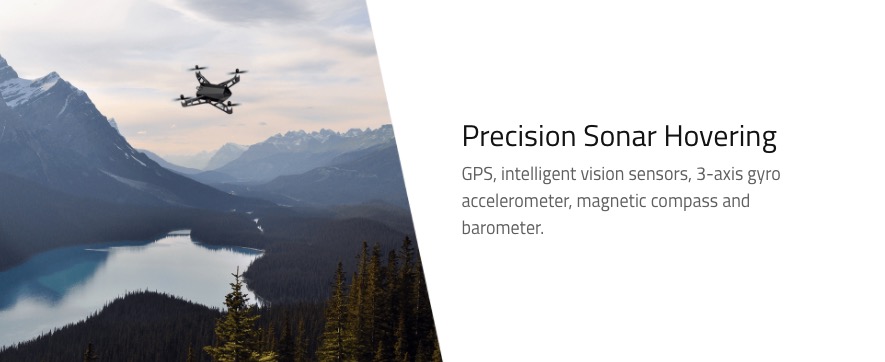 Precision Sonar Hovering

GPS, intelligent vision sensors, 3-axis gyro accelerometer, magnetic compass and barometer.